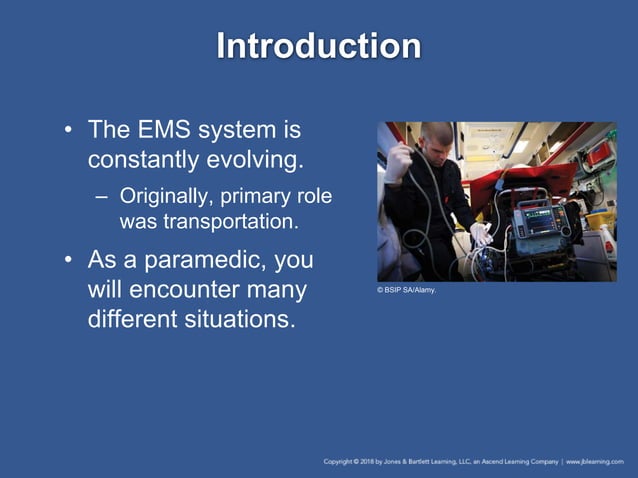 Introduction

• The EMS system is constantly evolving.
– Originally, primary role was transportation.
• As a paramedic, you will encounter many different situations.

© BSIP SA/Alamy.

Copyright © 2018 by Jones & Bartlett Learning, LLC, an Ascend Learning Company | www.jblearning.com